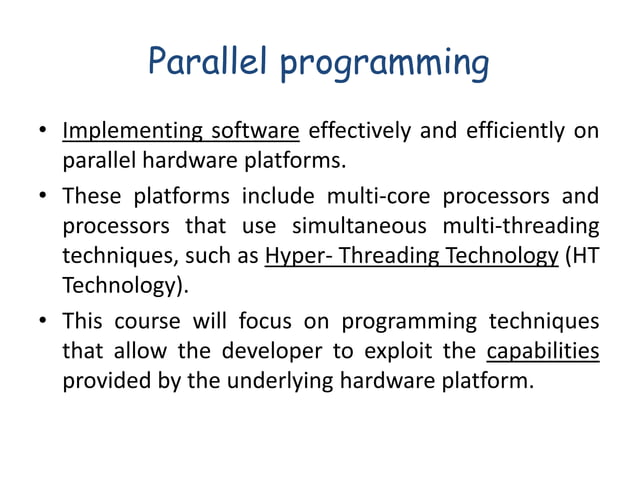 Parallel programming

• Implementing software effectively and efficiently on parallel hardware platforms.

• These platforms include multi-core processors and processors that use simultaneous multi-threading techniques, such as Hyper- Threading Technology (HT Technology).

• This course will focus on programming techniques that allow the developer to exploit the capabilities provided by the underlying hardware platform.